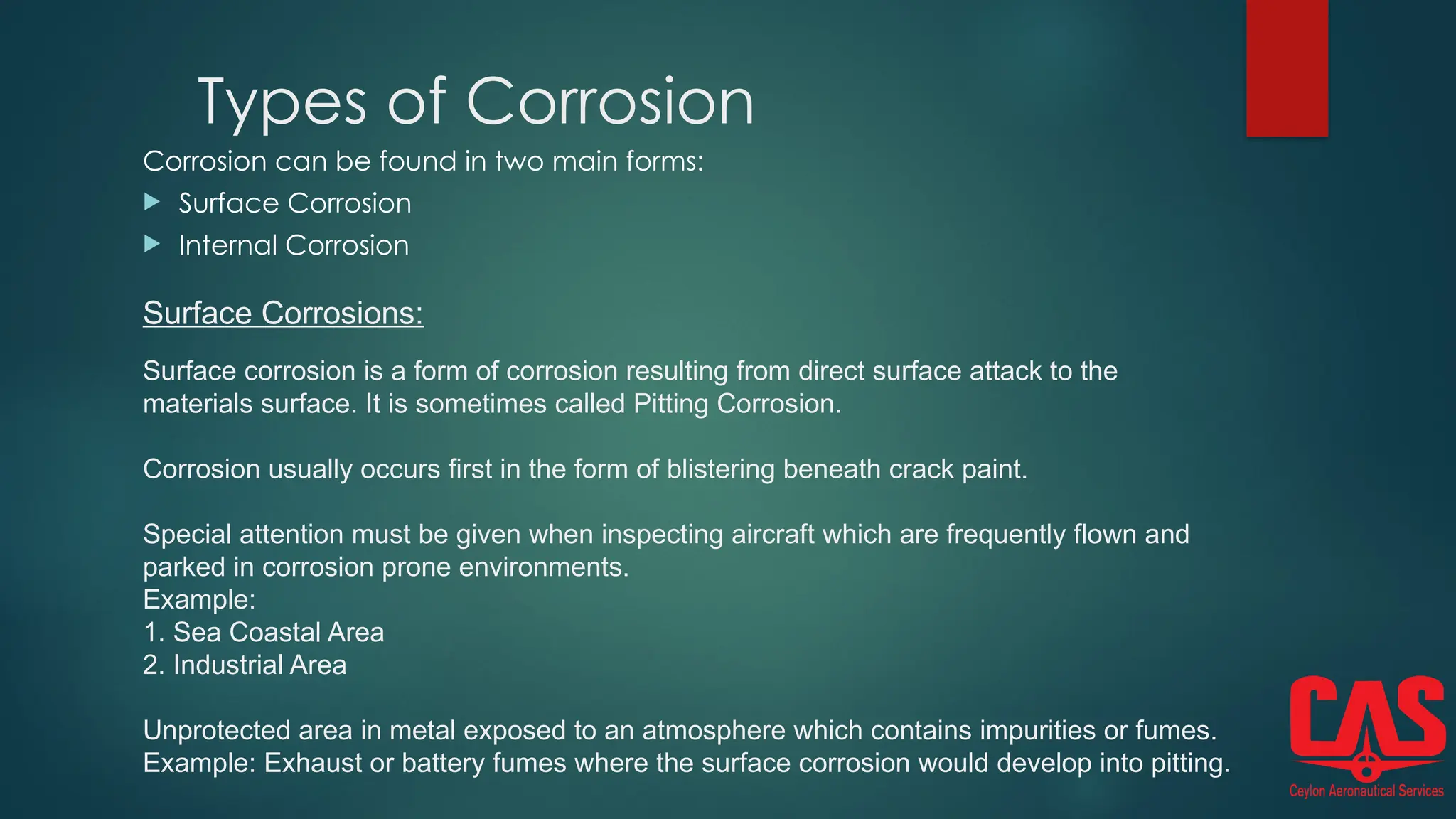 Types of Corrosion

Corrosion can be found in two main forms:

Surface Corrosion

Internal Corrosion

Surface Corrosions:

Surface corrosion is a form of corrosion resulting from direct surface attack to the materials surface. It is sometimes called Pitting Corrosion.

Corrosion usually occurs first in the form of blistering beneath crack paint.

Special attention must be given when inspecting aircraft which are frequently flown and parked in corrosion prone environments.
Example:
1. Sea Coastal Area
2. Industrial Area

Unprotected area in metal exposed to an atmosphere which contains impurities or fumes.
Example: Exhaust or battery fumes where the surface corrosion would develop into pitting.

CAS
Ceylon Aeronautical Services